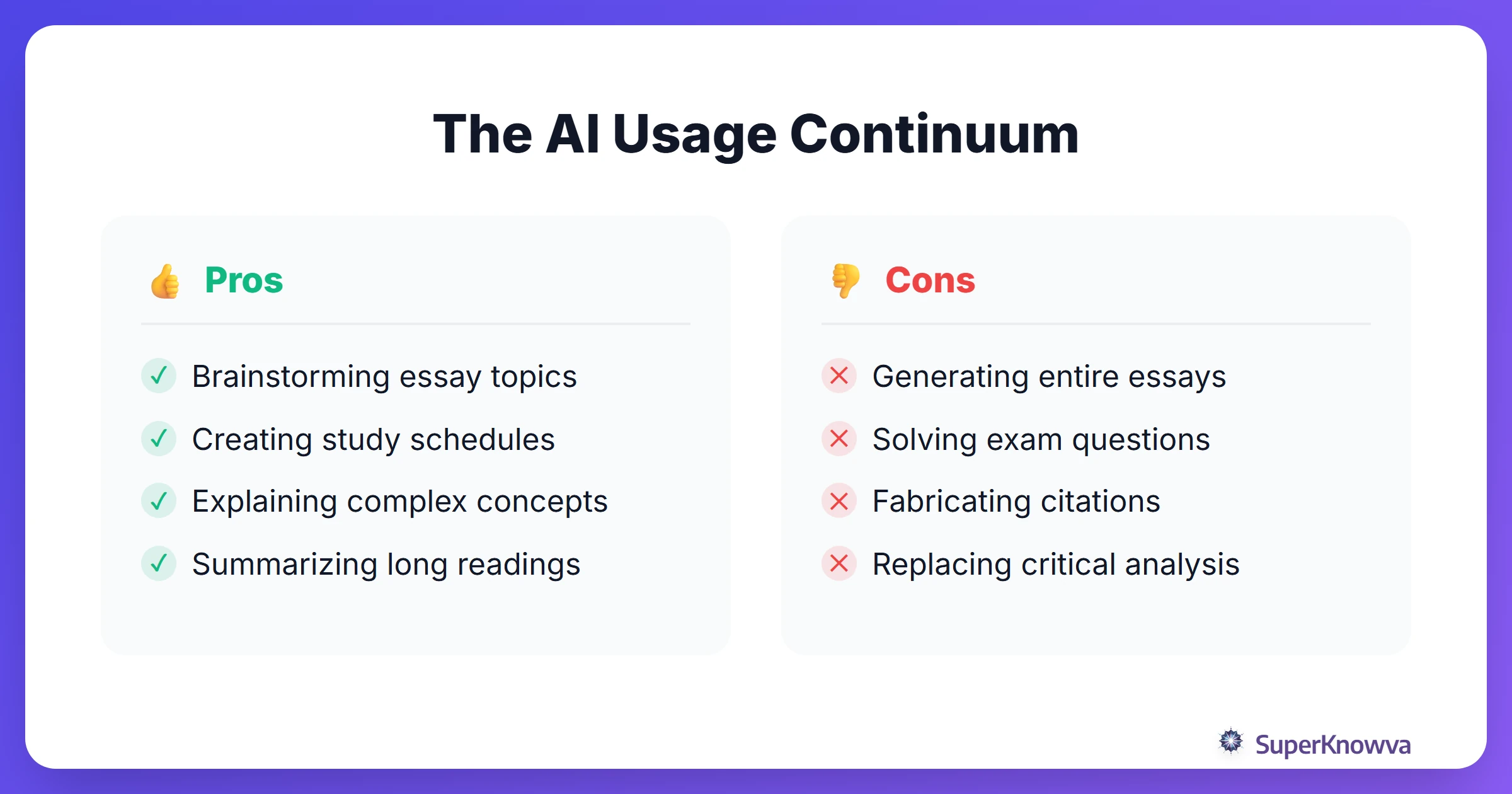 The AI Usage Continuum

👍 Pros

✓ Brainstorming essay topics
✓ Creating study schedules
✓ Explaining complex concepts
✓ Summarizing long readings

👎 Cons

✕ Generating entire essays
✕ Solving exam questions
✕ Fabricating citations
✕ Replacing critical analysis

SuperKnowva